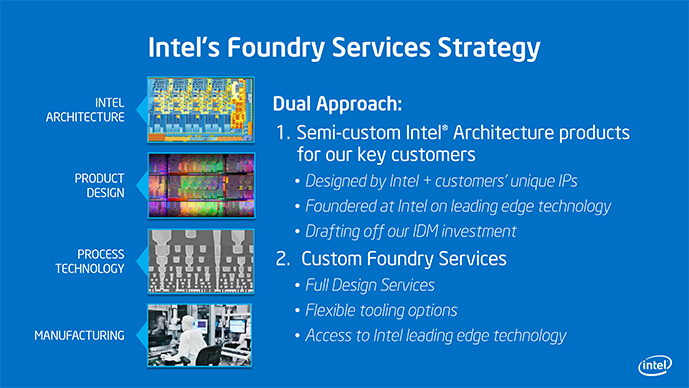 Intel's Foundry Services Strategy

INTEL ARCHITECTURE

PRODUCT DESIGN

PROCESS TECHNOLOGY

MANUFACTURING

Dual Approach:

1. Semi-custom Intel® Architecture products for our key customers

• Designed by Intel + customers' unique IPs

• Foundered at Intel on leading edge technology

• Drafting off our IDM investment

2. Custom Foundry Services

• Full Design Services

• Flexible tooling options

• Access to Intel leading edge technology

intel